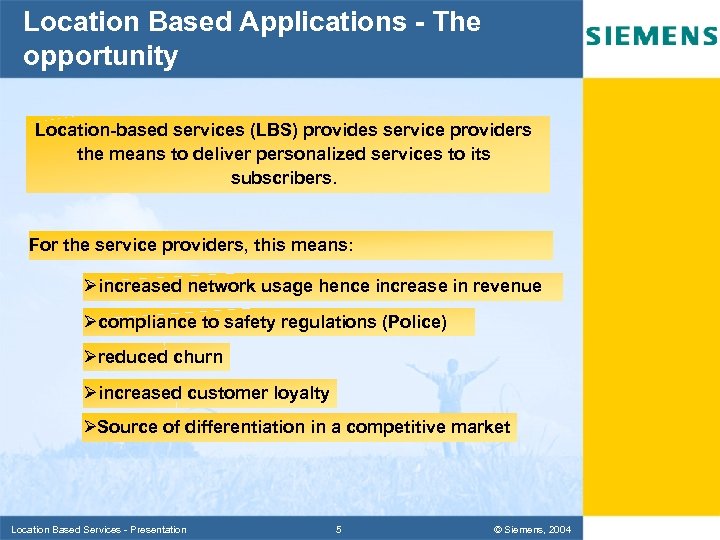 Location Based Applications - The opportunity

SIEMENS

Location-based services (LBS) provides service providers the means to deliver personalized services to its subscribers.

For the service providers, this means:

➢increased network usage hence increase in revenue

➢compliance to safety regulations (Police)

➢reduced churn

➢increased customer loyalty

➢Source of differentiation in a competitive market

Location Based Services - Presentation

5

© Siemens, 2004